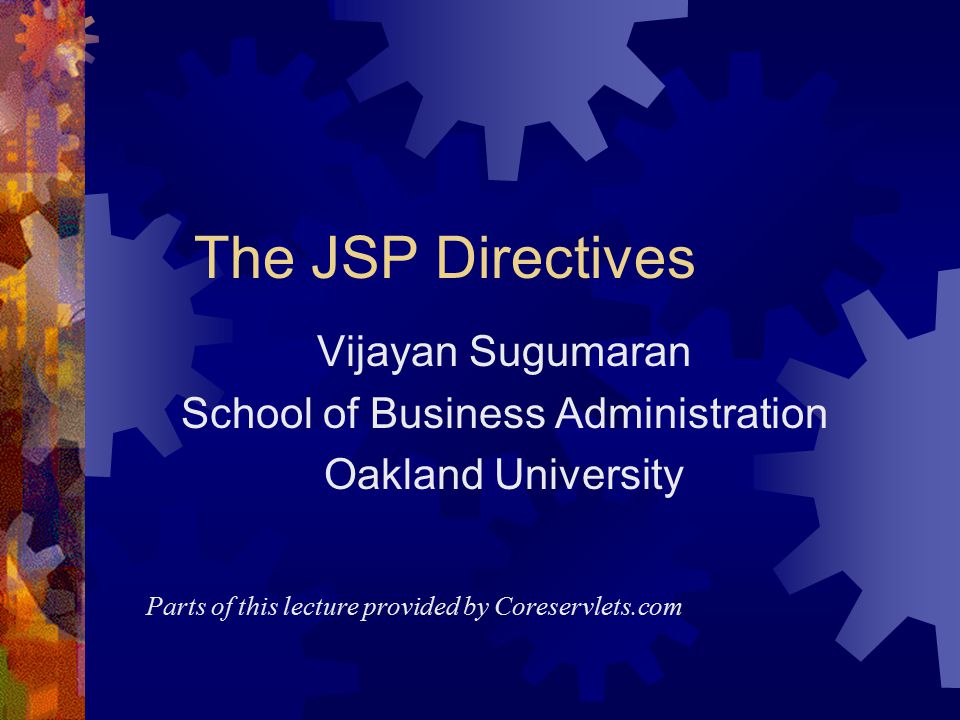 The JSP Directives

Vijayan Sugumaran
School of Business Administration
Oakland University

Parts of this lecture provided by Coreservlets.com